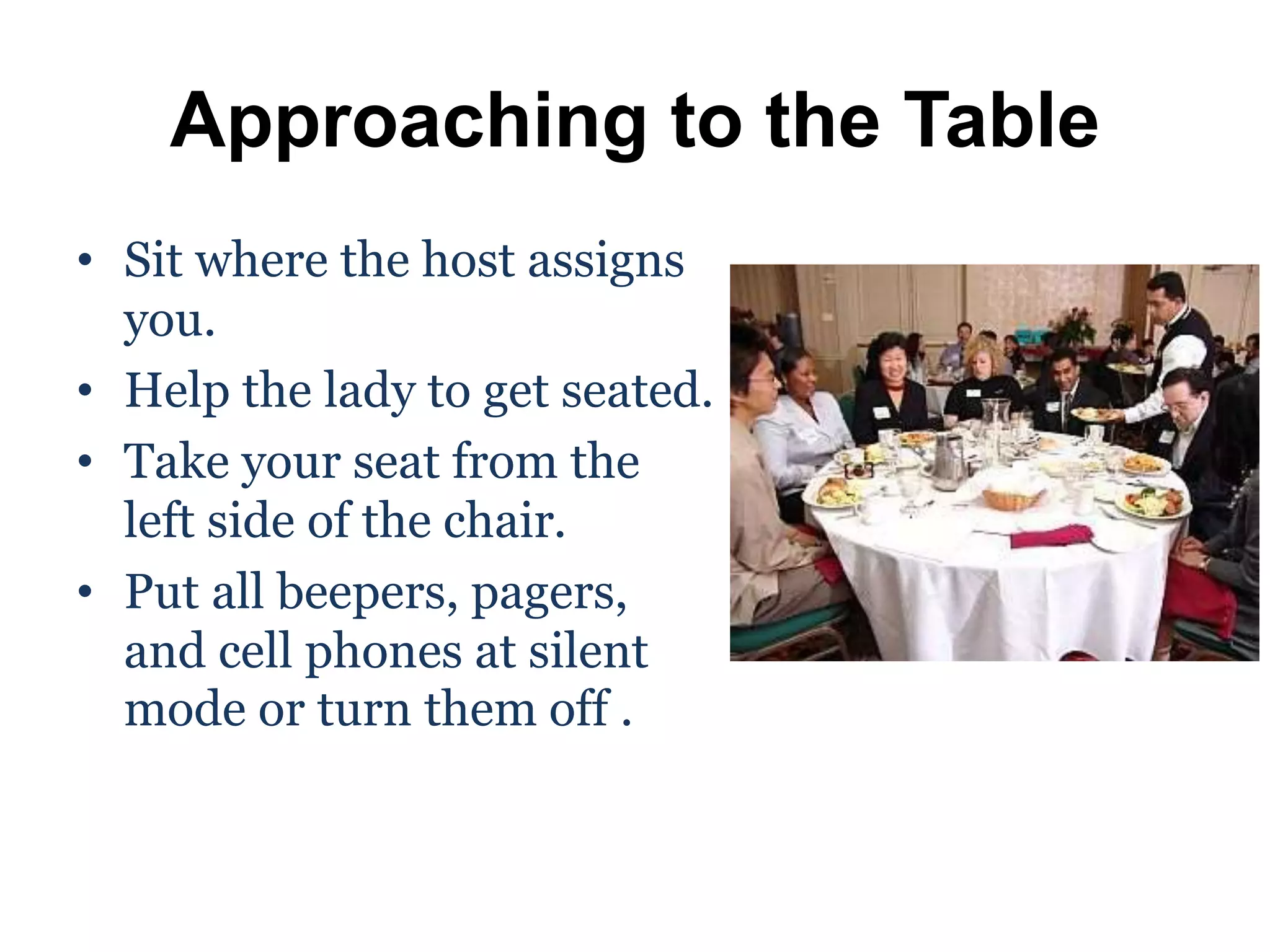 Approaching to the Table

• Sit where the host assigns you.
• Help the lady to get seated.
• Take your seat from the left side of the chair.
• Put all beepers, pagers, and cell phones at silent mode or turn them off .